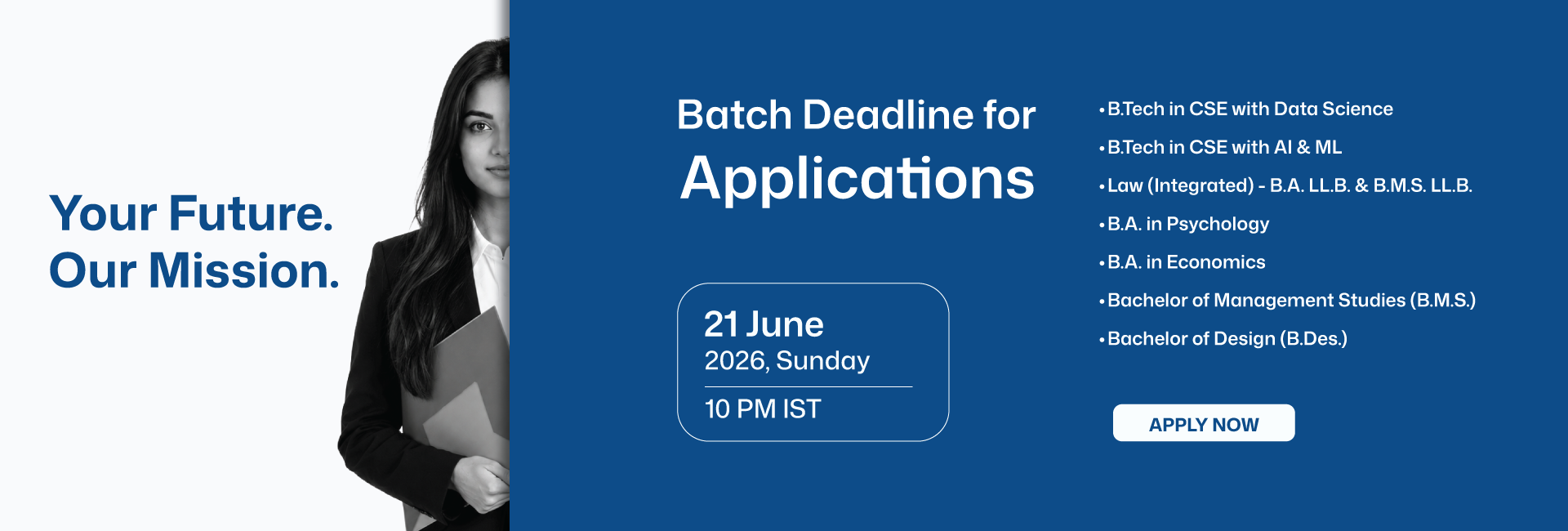 Your Future.
Our Mission.

Batch Deadline for
Applications

21 June
2026, Sunday
10 PM IST

• B.Tech in CSE with Data Science
• B.Tech in CSE with AI & ML
• Law (Integrated) - B.A. LL.B. & B.M.S. LL.B.
• B.A. in Psychology
• B.A. in Economics
• Bachelor of Management Studies (B.M.S.)
• Bachelor of Design (B.Des.)

APPLY NOW